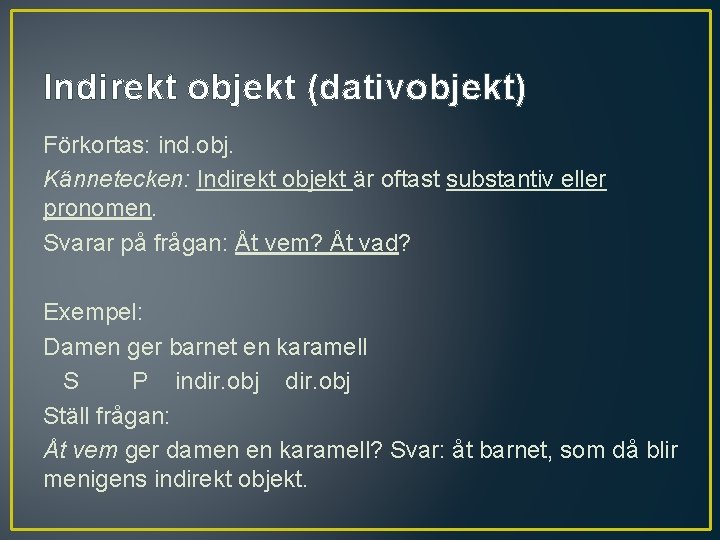 Indirekt objekt (dativobjekt)

Förkortas: ind.obj.

Kännetecken: Indirekt objekt är oftast substantiv eller pronomen.

Svarar på frågan: Åt vem? Åt vad?

Exempel:

Damen ger barnet en karamell

S P indir.obj dir.obj

Ställ frågan:

Åt vem ger damen en karamell? Svar: åt barnet, som då blir menigens indirekt objekt.